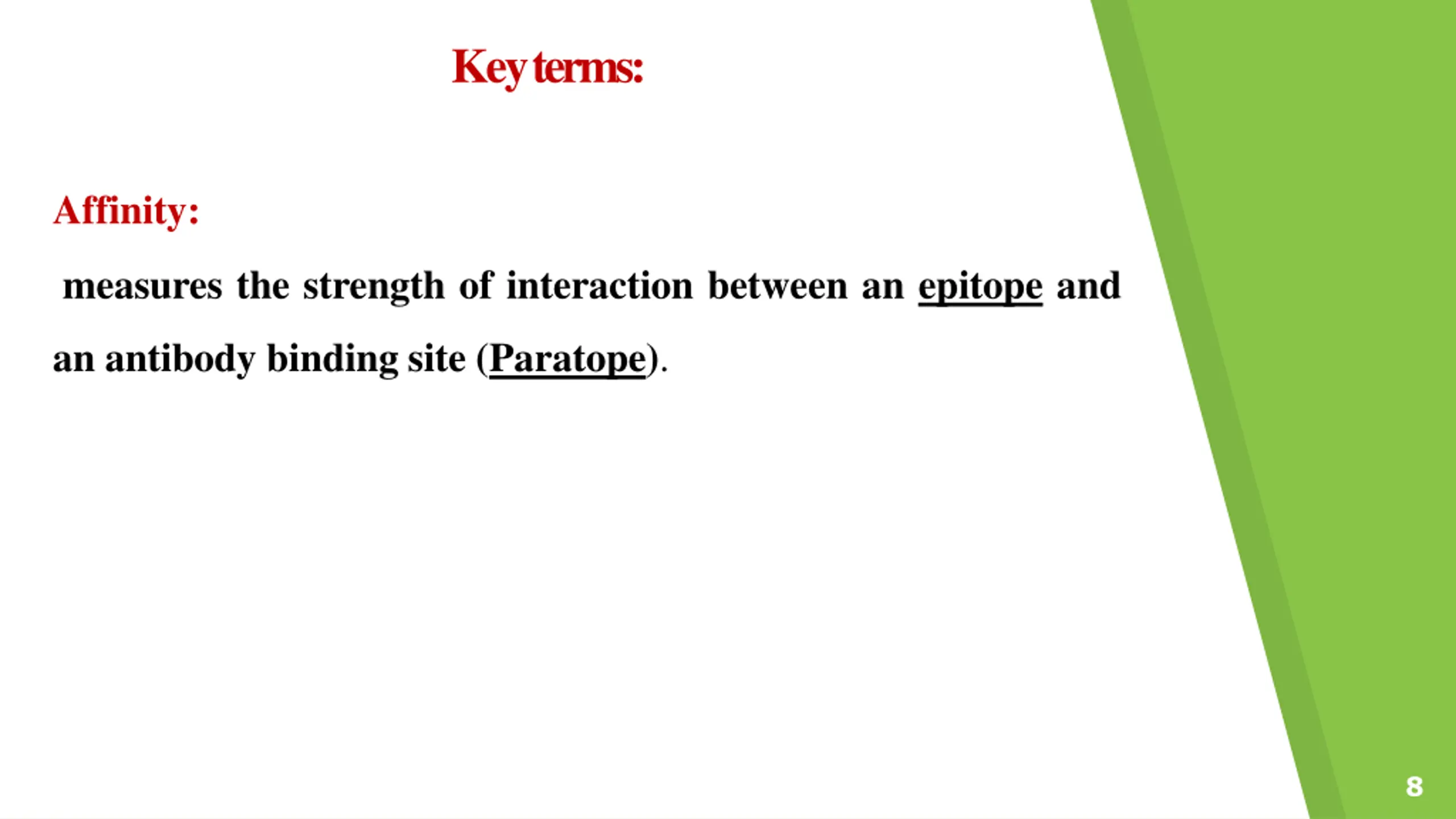 Key terms:

Affinity:

measures the strength of interaction between an epitope and an antibody binding site (Paratope).

8